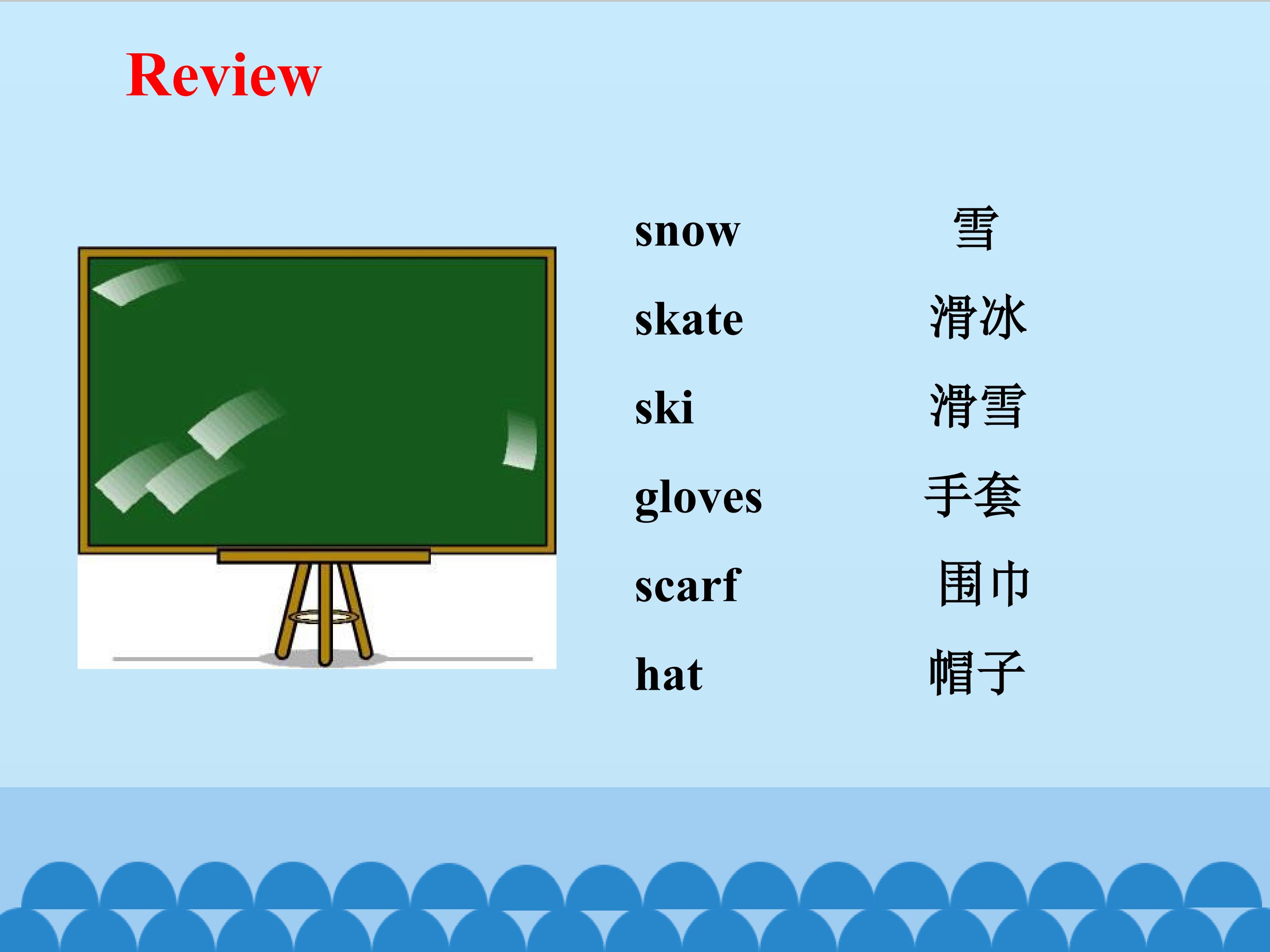 Review

snow 雪

skate 滑冰

ski 滑雪

gloves 手套

scarf 围巾

hat 帽子